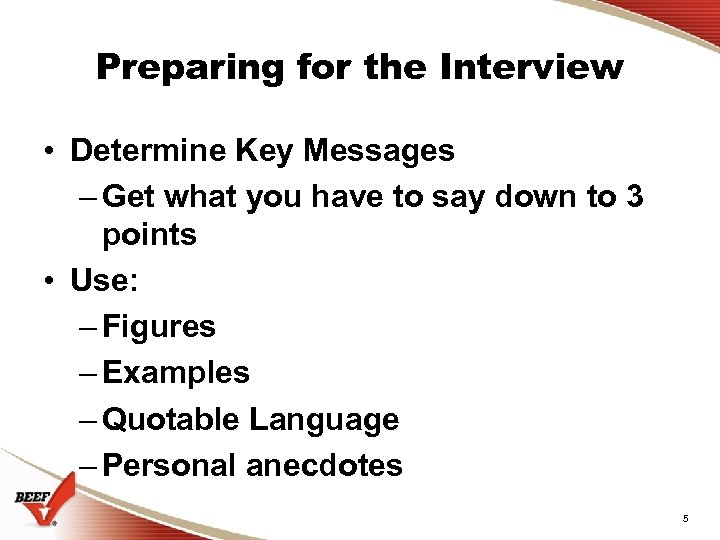 Preparing for the Interview

• Determine Key Messages
– Get what you have to say down to 3 points
• Use:
– Figures
– Examples
– Quotable Language
– Personal anecdotes

BEEF

5